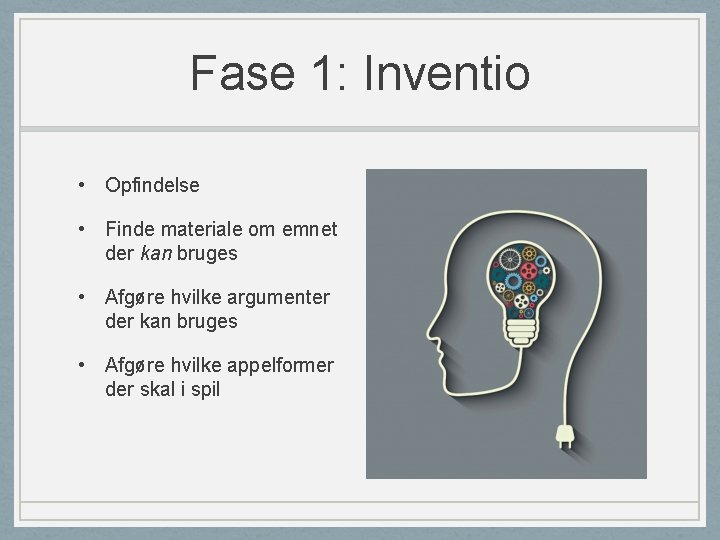 Fase 1: Inventio

• Opfindelse

• Finde materiale om emnet der kan bruges

• Afgøre hvilke argumenter der kan bruges

• Afgøre hvilke appelformer der skal i spil